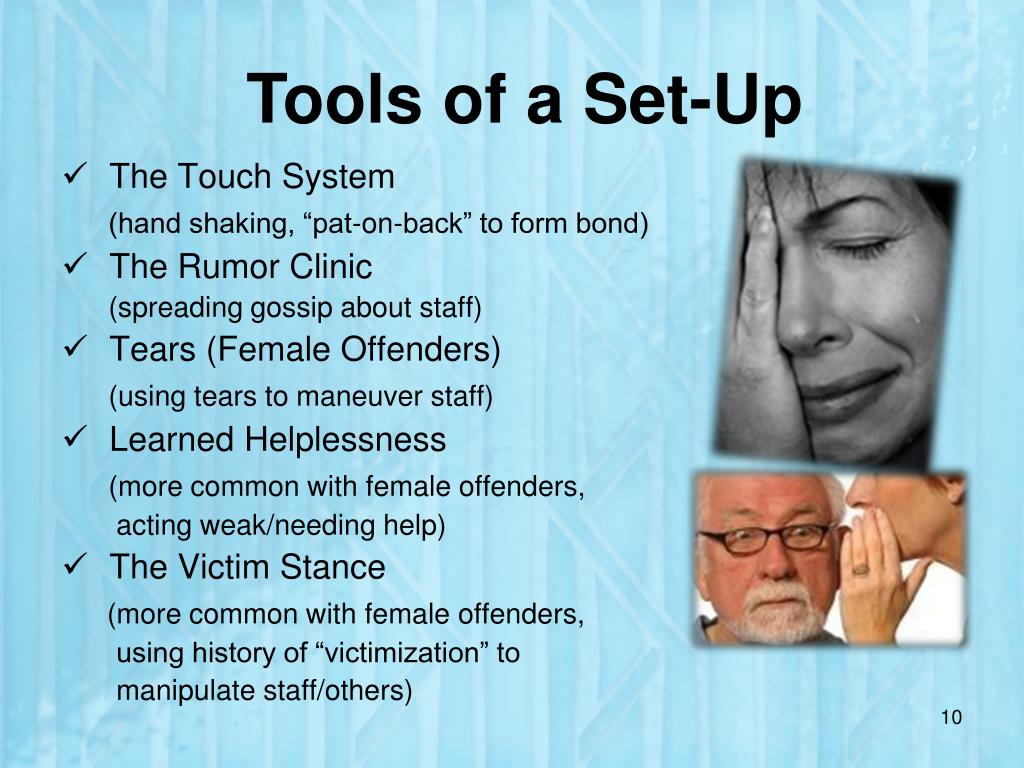 Tools of a Set-Up

✓ The Touch System
(hand shaking, “pat-on-back” to form bond)

✓ The Rumor Clinic
(spreading gossip about staff)

✓ Tears (Female Offenders)
(using tears to maneuver staff)

✓ Learned Helplessness
(more common with female offenders, acting weak/needing help)

✓ The Victim Stance
(more common with female offenders, using history of “victimization” to manipulate staff/others)

10